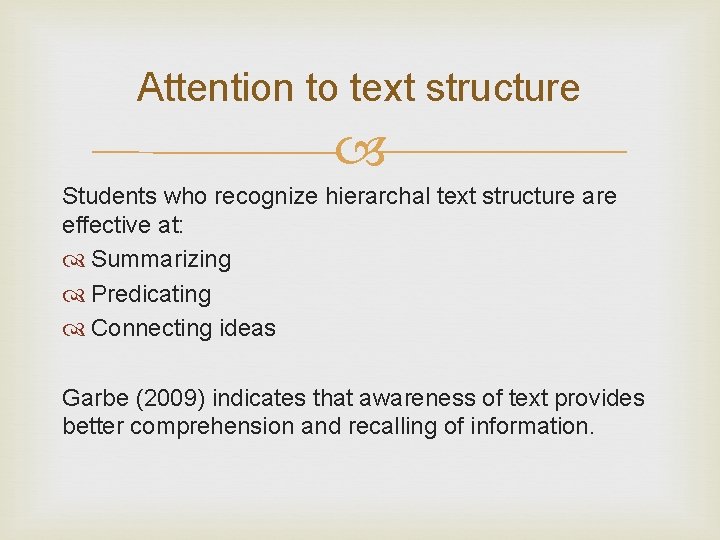 Attention to text structure

Students who recognize hierarchal text structure are effective at:

Summarizing

Predicating

Connecting ideas

Garbe (2009) indicates that awareness of text provides better comprehension and recalling of information.